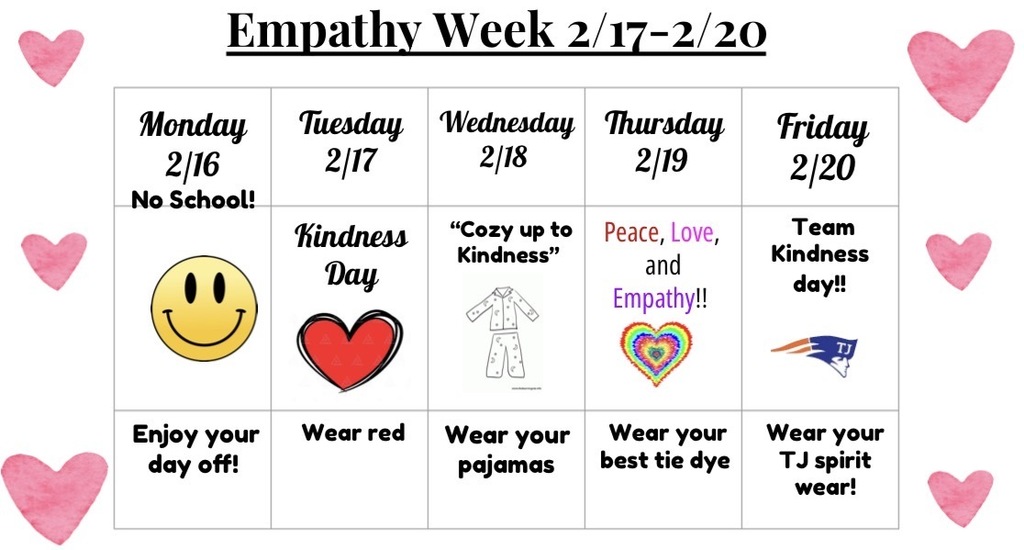 Empathy Week 2/17-2/20

| Monday 2/16 No School! | Tuesday 2/17 | Wednesday 2/18 | Thursday 2/19 | Friday 2/20 |
|---|---|---|---|---|
| | Kindness Day | "Cozy up to Kindness" | Peace, Love, and Empathy!! | Team Kindness day!! TJ |
| Enjoy your day off! | Wear red | Wear your pajamas | Wear your best tie dye | Wear your TJ spirit wear! |